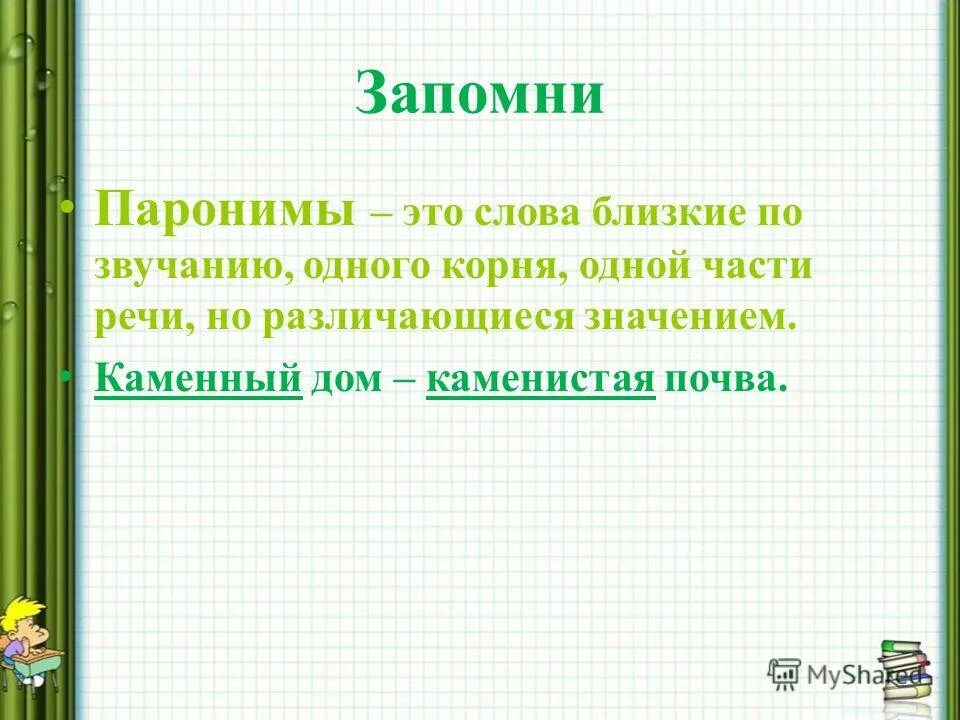 Запомни

• Паронимы – это слова близкие по звучанию, одного корня, одной части речи, но различающиеся значением.

• Каменный дом – каменистая почва.

MyShared